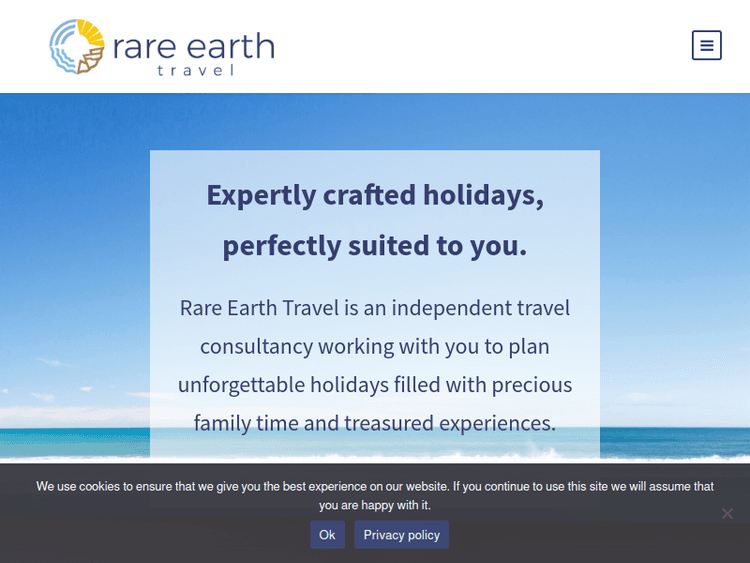 rare earth
travel

Expertly crafted holidays, perfectly suited to you.

Rare Earth Travel is an independent travel consultancy working with you to plan unforgettable holidays filled with precious family time and treasured experiences.

We use cookies to ensure that we give you the best experience on our website. If you continue to use this site we will assume that you are happy with it.

Ok Privacy policy